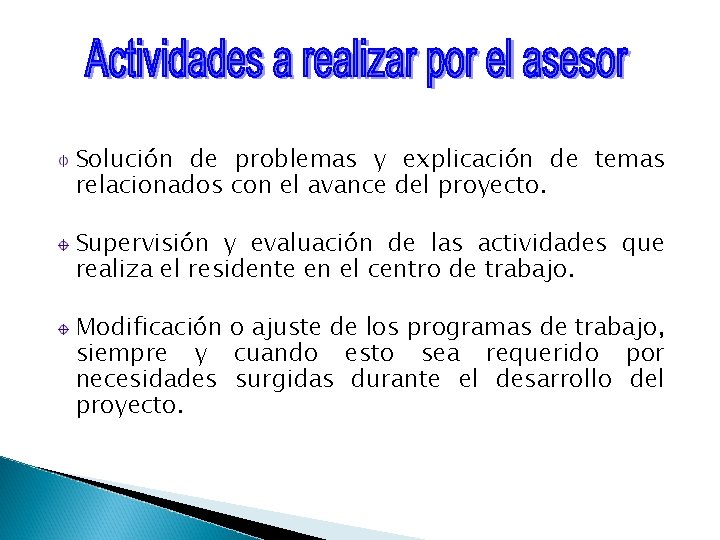 Actividades a realizar por el asesor

Solución de problemas y explicación de temas relacionados con el avance del proyecto.

Supervisión y evaluación de las actividades que realiza el residente en el centro de trabajo.

Modificación o ajuste de los programas de trabajo, siempre y cuando esto sea requerido por necesidades surgidas durante el desarrollo del proyecto.